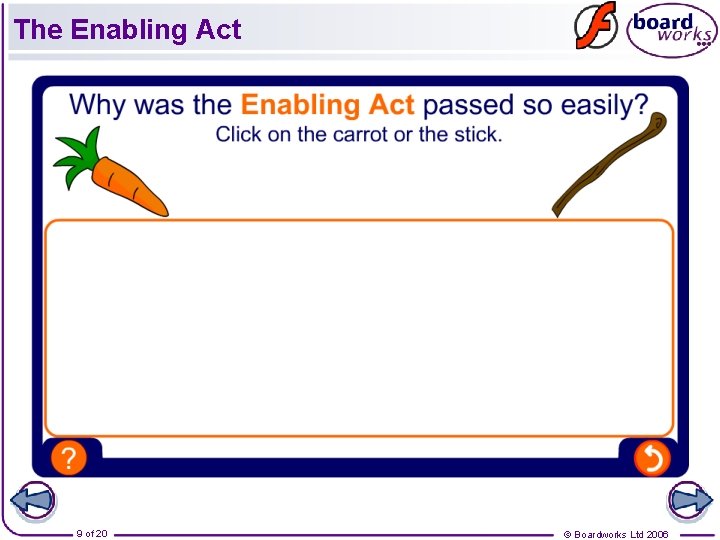 The Enabling Act

board works

Why was the Enabling Act passed so easily?
Click on the carrot or the stick.

?

9 of 20

© Boardworks Ltd 2006